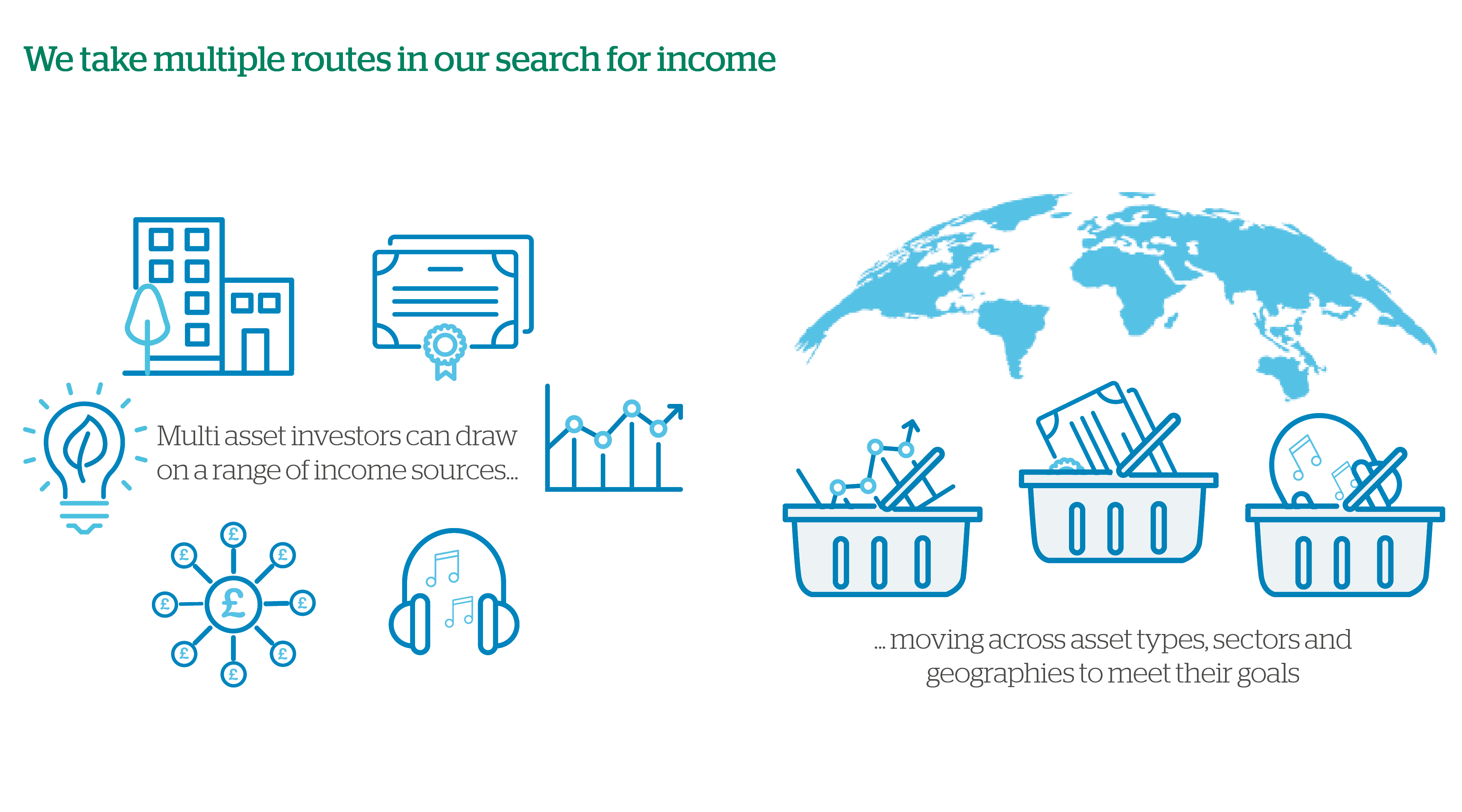 We take multiple routes in our search for income

Multi asset investors can draw on a range of income sources...

£ £ £ £ £ £ £ £ £

... moving across asset types, sectors and geographies to meet their goals